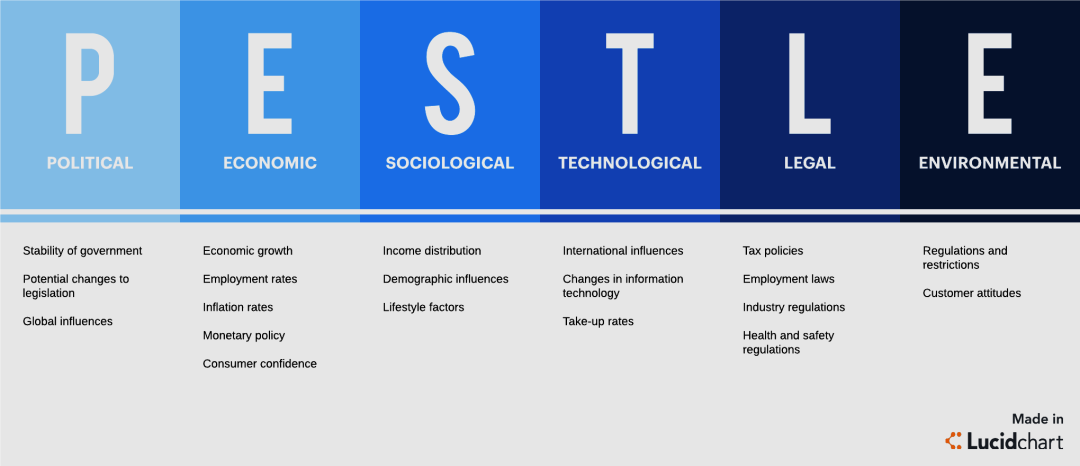 P
POLITICAL

Stability of government

Potential changes to legislation

Global influences

E
ECONOMIC

Economic growth

Employment rates

Inflation rates

Monetary policy

Consumer confidence

S
SOCIOLOGICAL

Income distribution

Demographic influences

Lifestyle factors

T
TECHNOLOGICAL

International influences

Changes in information technology

Take-up rates

L
LEGAL

Tax policies

Employment laws

Industry regulations

Health and safety regulations

E
ENVIRONMENTAL

Regulations and restrictions

Customer attitudes

Made in
Lucidchart